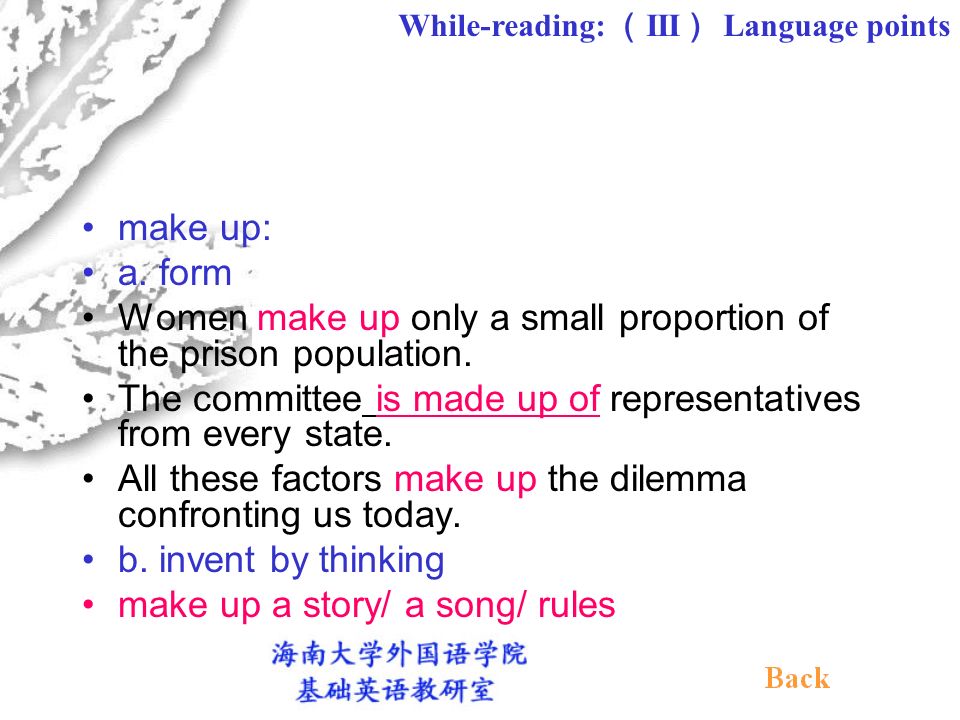 While-reading: （ III ） Language points

• make up:
• a. form
• Women make up only a small proportion of the prison population.
• The committee is made up of representatives from every state.
• All these factors make up the dilemma confronting us today.
• b. invent by thinking
• make up a story/ a song/ rules

海南大学外国语学院
基础英语教研室

Back